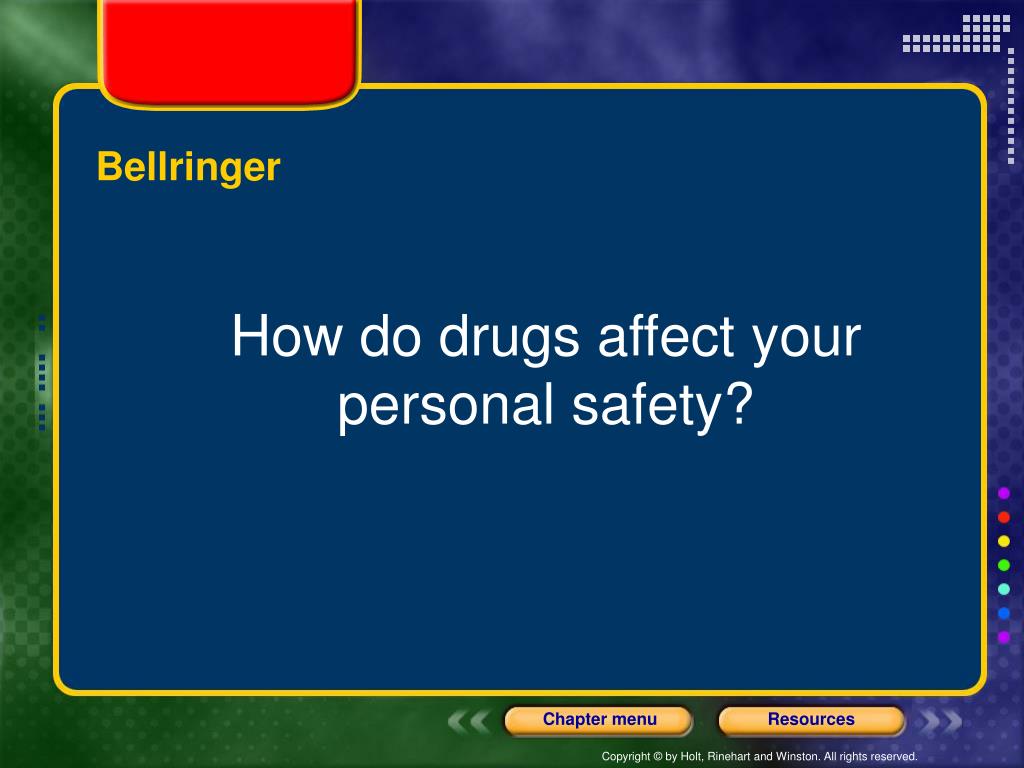 Bellringer

How do drugs affect your personal safety?

Chapter menu

Resources

Copyright © by Holt, Rinehart and Winston. All rights reserved.